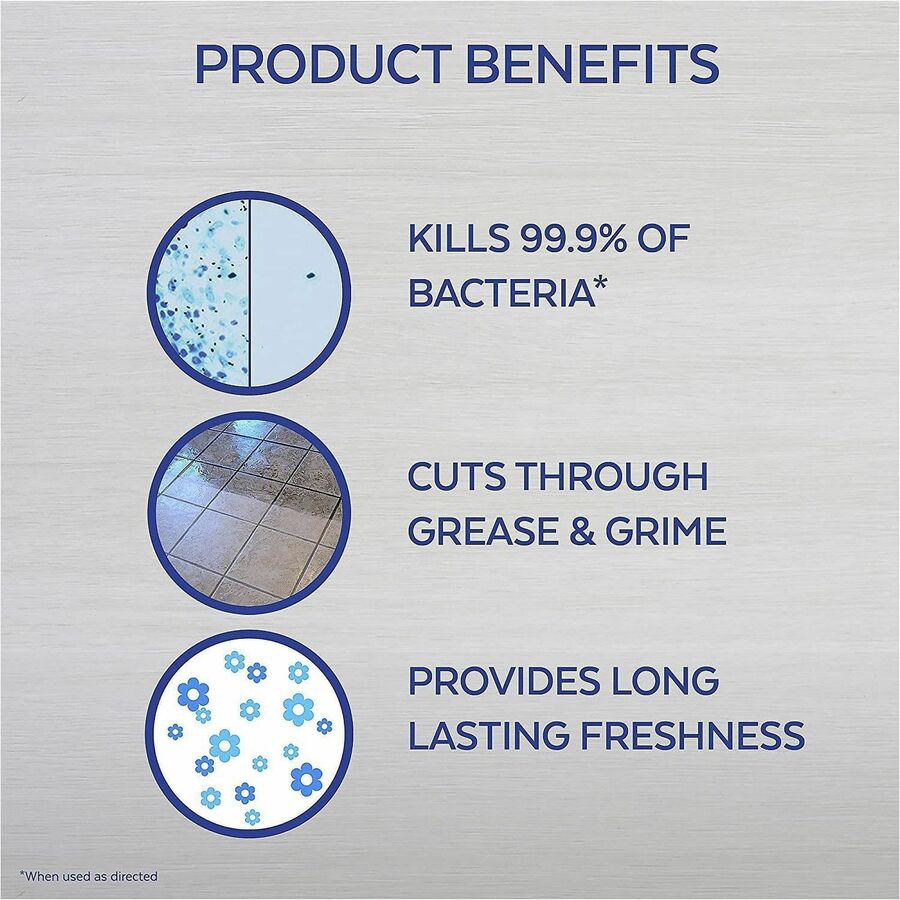 PRODUCT BENEFITS

KILLS 99.9% OF BACTERIA*

CUTS THROUGH GREASE & GRIME

PROVIDES LONG LASTING FRESHNESS

*When used as directed